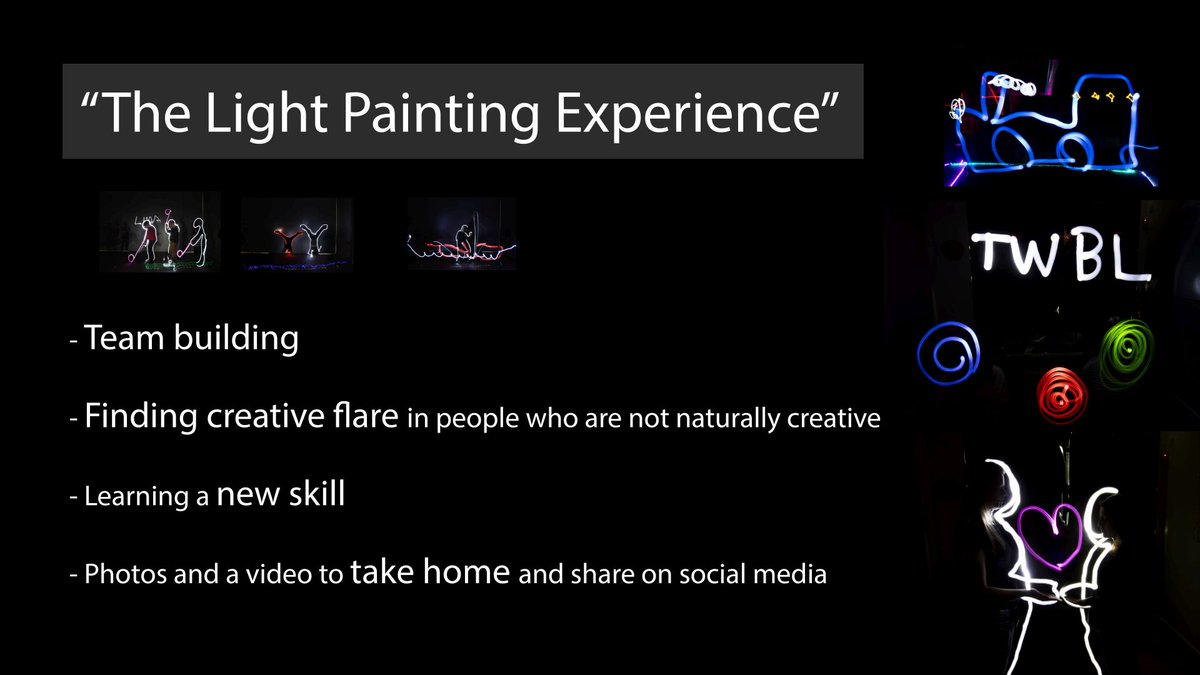 “The Light Painting Experience”

- Team building

- Finding creative flare in people who are not naturally creative

- Learning a new skill

- Photos and a video to take home and share on social media

TWBL